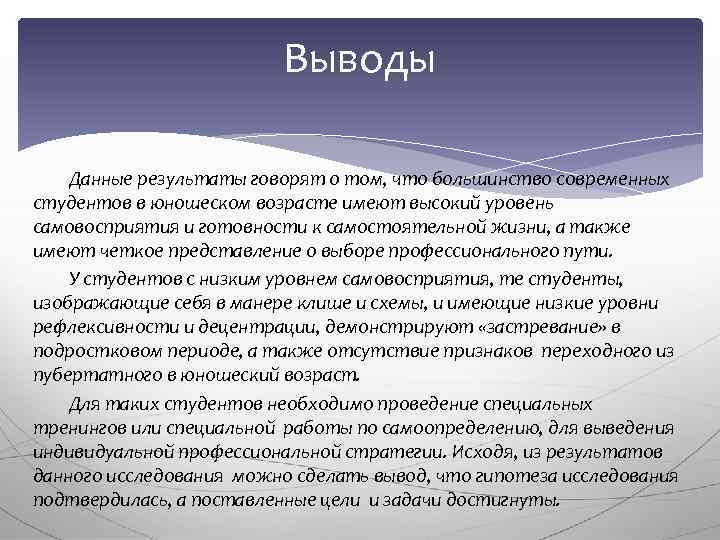 Выводы

Данные результаты говорят о том, что большинство современных студентов в юношеском возрасте имеют высокий уровень самовосприятия и готовности к самостоятельной жизни, а также имеют четкое представление о выборе профессионального пути.

У студентов с низким уровнем самовосприятия, те студенты, изображающие себя в манере клише и схемы, и имеющие низкие уровни рефлексивности и децентрации, демонстрируют «застревание» в подростковом периоде, а также отсутствие признаков переходного из пубертатного в юношеский возраст.

Для таких студентов необходимо проведение специальных тренингов или специальной работы по самоопределению, для выведения индивидуальной профессиональной стратегии. Исходя, из результатов данного исследования можно сделать вывод, что гипотеза исследования подтвердилась, а поставленные цели и задачи достигнуты.